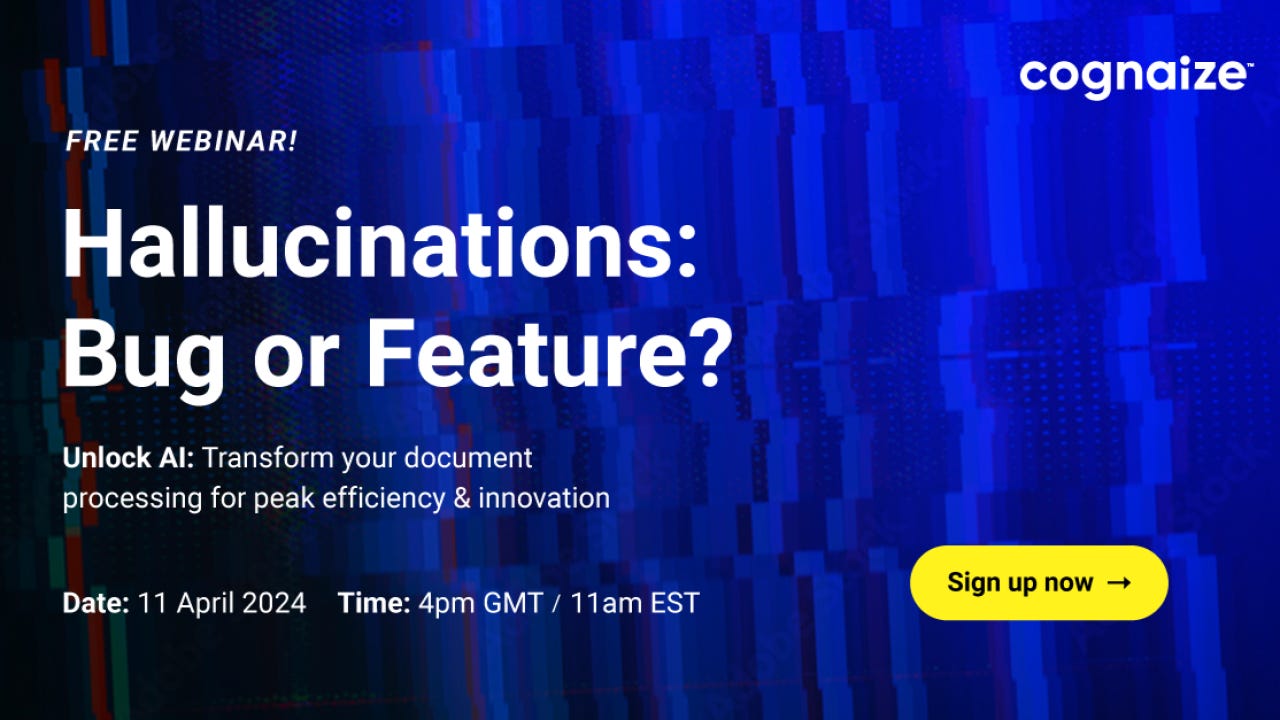 cognaize™

FREE WEBINAR!

Hallucinations: Bug or Feature?

Unlock AI: Transform your document processing for peak efficiency & innovation

Date: 11 April 2024 Time: 4pm GMT / 11am EST

Sign up now →